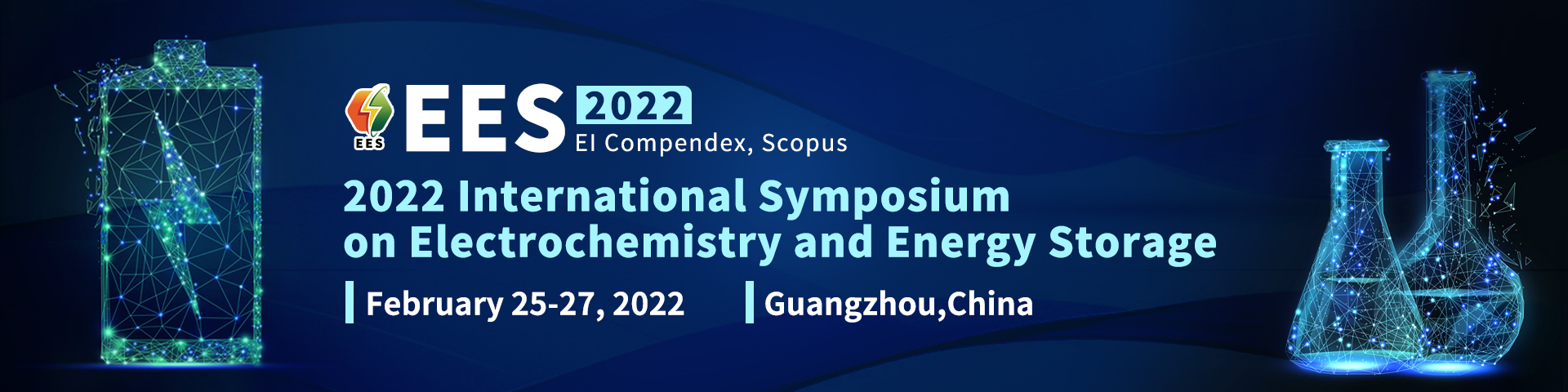 EES

EES 2022
EI Compendex, Scopus

2022 International Symposium on Electrochemistry and Energy Storage

February 25-27, 2022

Guangzhou,China